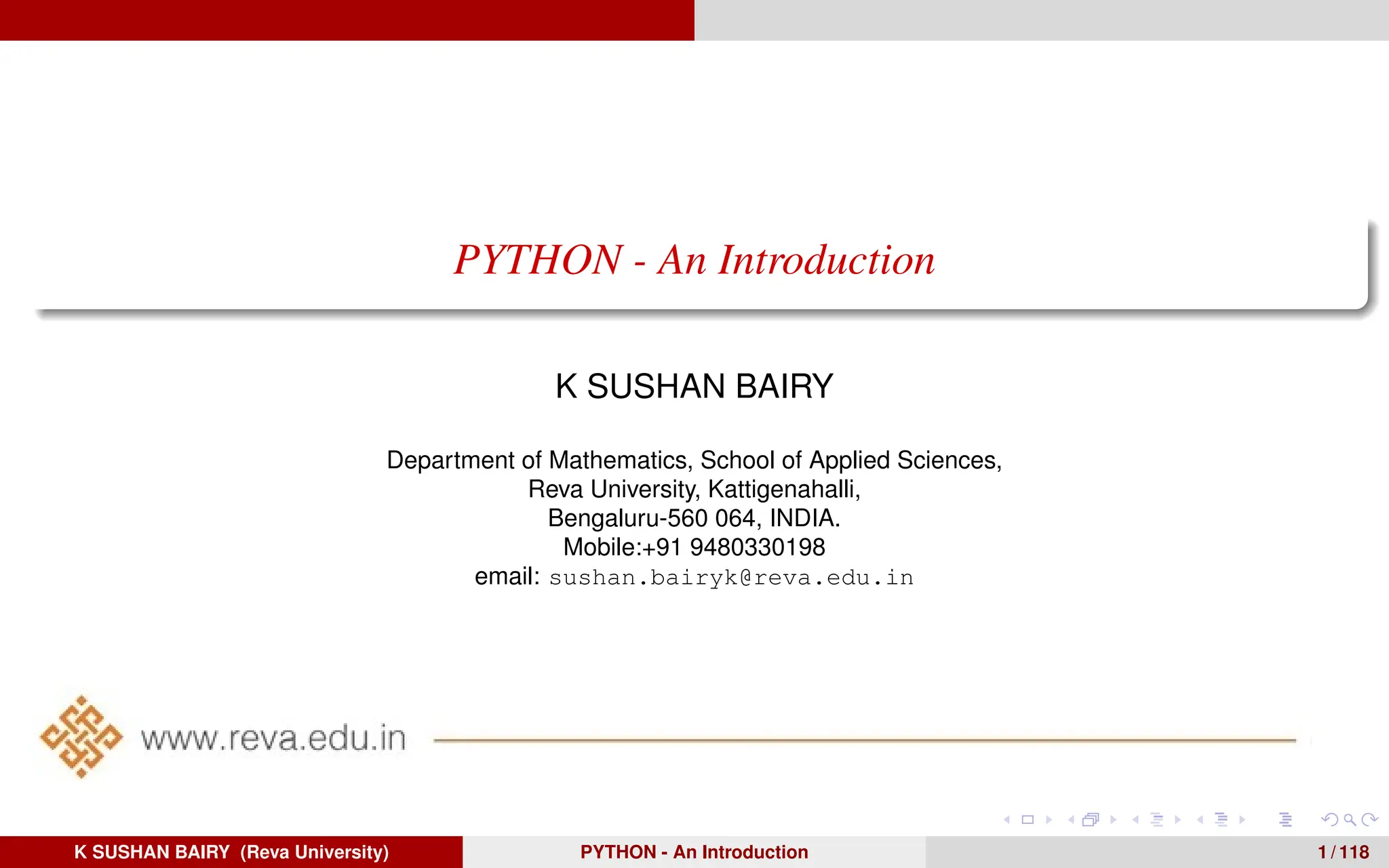 PYTHON - An Introduction

K SUSHAN BAIRY

Department of Mathematics, School of Applied Sciences,
Reva University, Kattigenahalli,
Bengaluru-560 064, INDIA.
Mobile:+91 9480330198
email: sushan.bairyk@reva.edu.in

www.reva.edu.in

K SUSHAN BAIRY (Reva University) PYTHON - An Introduction 1 / 118